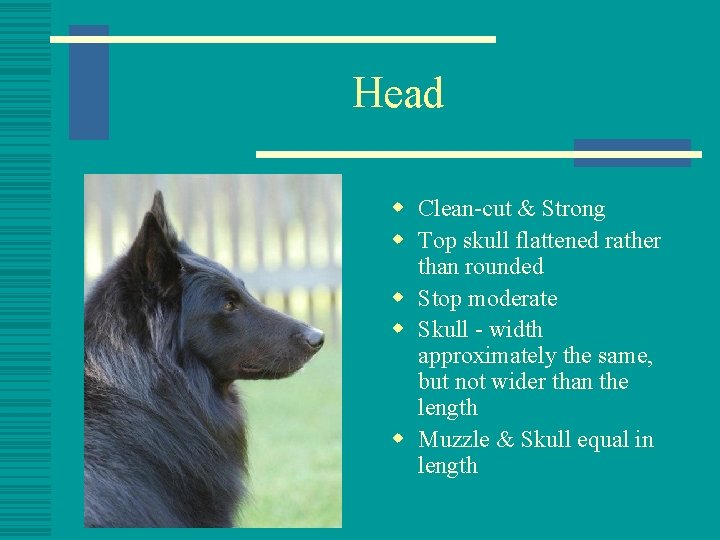 Head

- Clean-cut & Strong
- Top skull flattened rather than rounded
- Stop moderate
- Skull - width approximately the same, but not wider than the length
- Muzzle & Skull equal in length